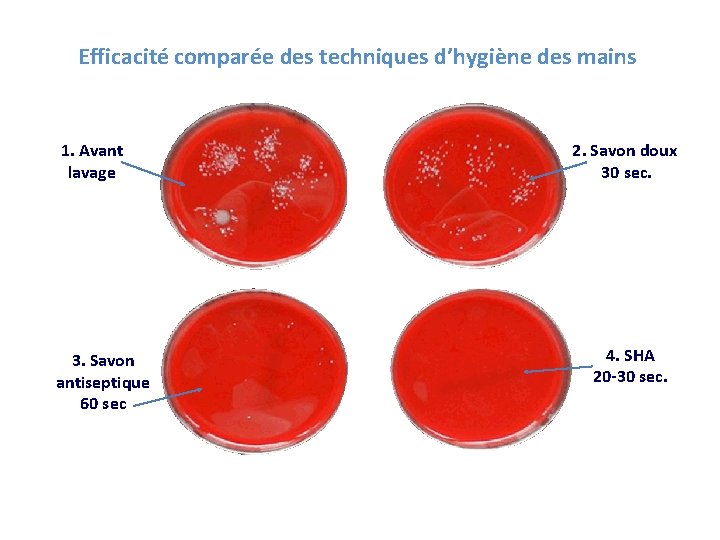 Efficacité comparée des techniques d'hygiène des mains

1. Avant lavage

2. Savon doux 30 sec.

3. Savon antiseptique 60 sec

4. SHA 20-30 sec.